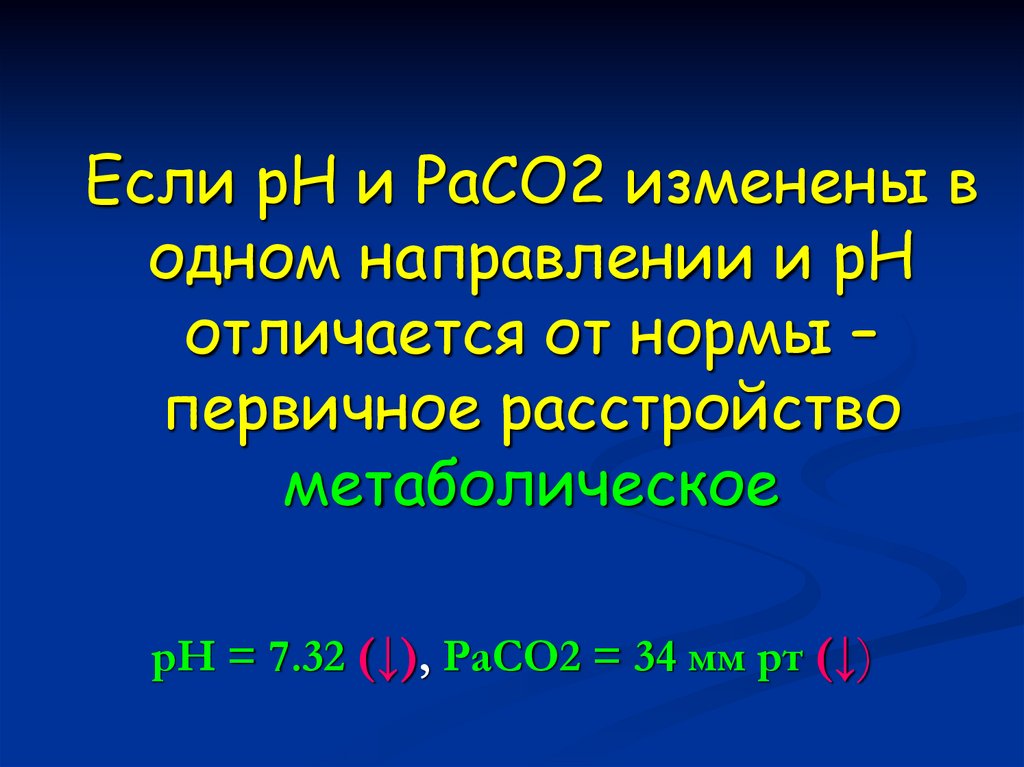 Если pH и PaCO2 изменены в одном направлении и pH отличается от нормы – первичное расстройство метаболическое

pH = 7.32 (↓), PaCO2 = 34 мм рт (↓)